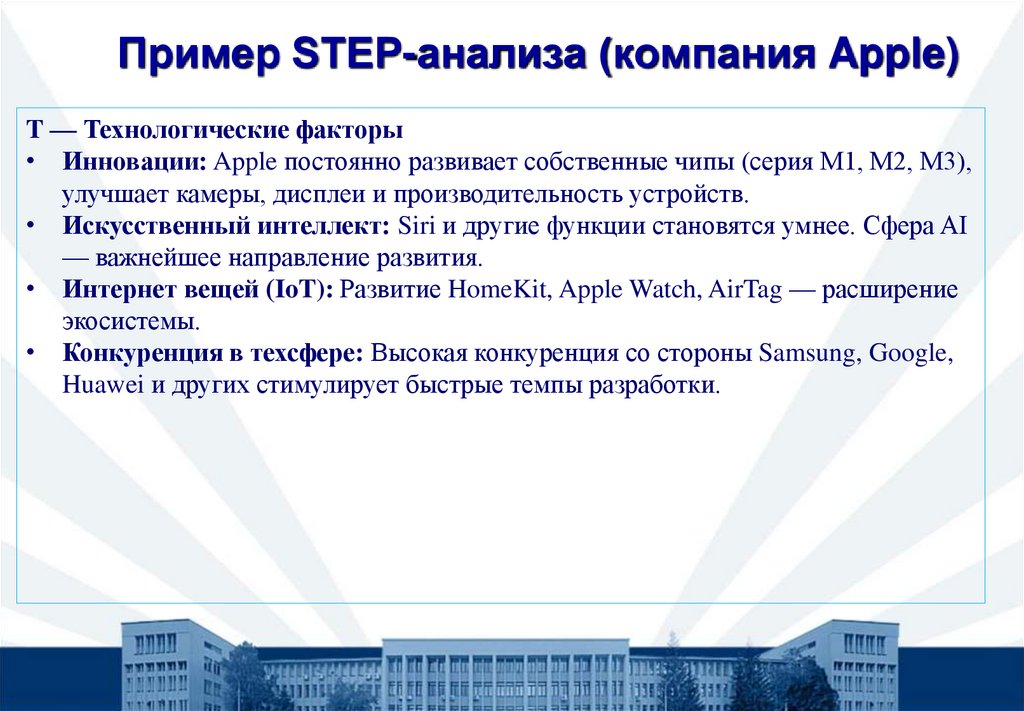 Пример STEP-анализа (компания Apple)

T — Технологические факторы

• Инновации: Apple постоянно развивает собственные чипы (серия M1, M2, M3), улучшает камеры, дисплеи и производительность устройств.
• Искусственный интеллект: Siri и другие функции становятся умнее. Сфера AI — важнейшее направление развития.
• Интернет вещей (IoT): Развитие HomeKit, Apple Watch, AirTag — расширение экосистемы.
• Конкуренция в техсфере: Высокая конкуренция со стороны Samsung, Google, Huawei и других стимулирует быстрые темпы разработки.